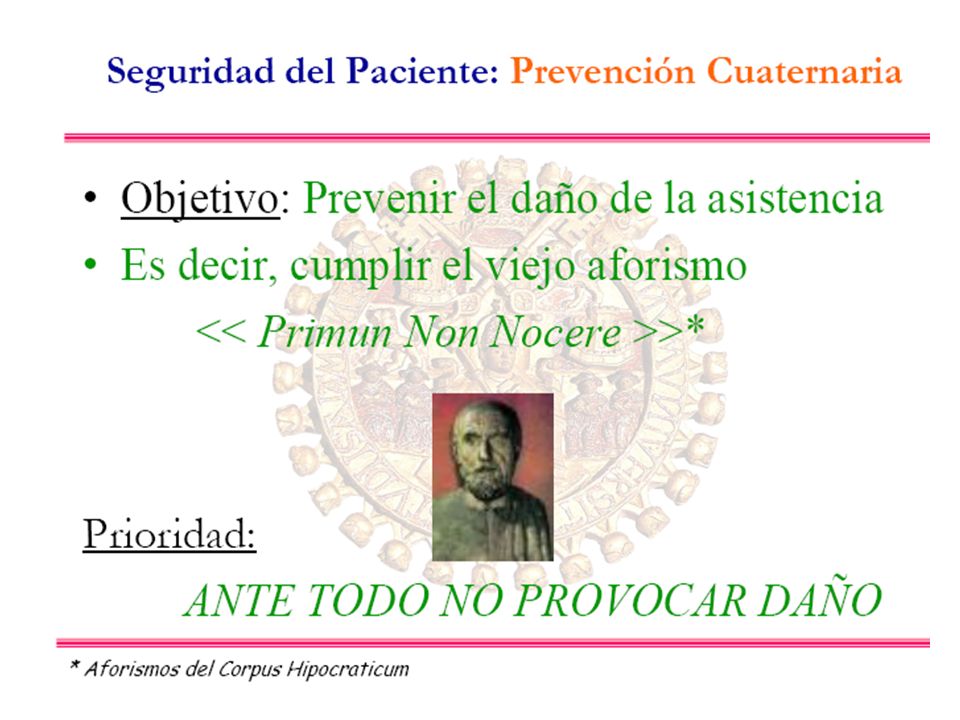 Seguridad del Paciente: Prevención Cuaternaria

• Objetivo: Prevenir el daño de la asistencia

• Es decir, cumplir el viejo aforismo

<< Primun Non Nocere >>*

Prioridad:

ANTE TODO NO PROVOCAR DAÑO

* Aforismos del Corpus Hipocraticum